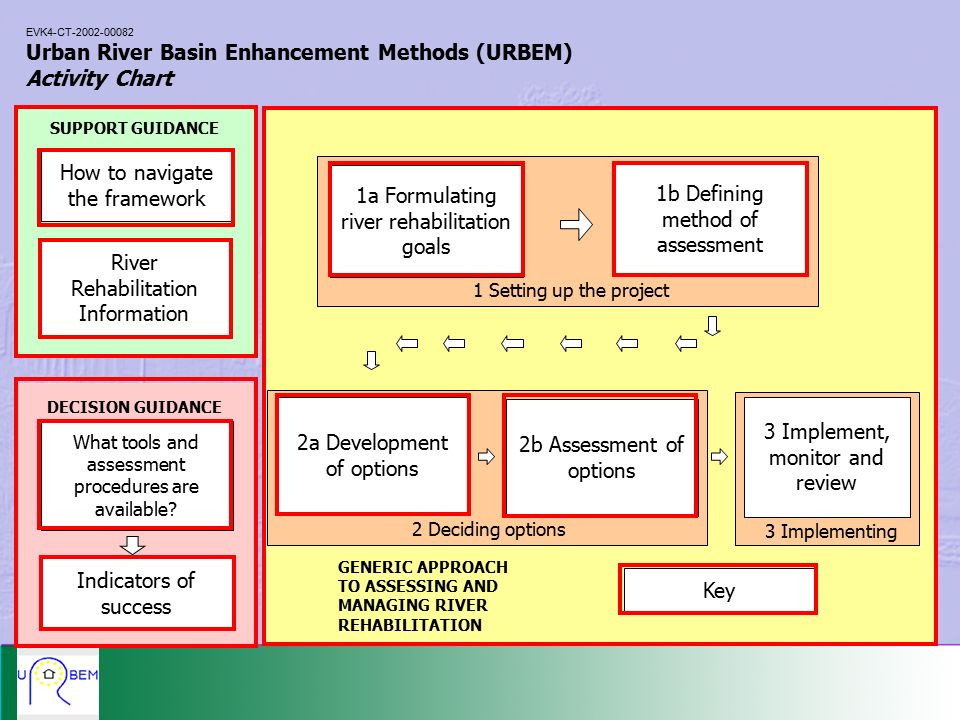 EVK4-CT-2002-00082
Urban River Basin Enhancement Methods (URBEM)
Activity Chart

SUPPORT GUIDANCE

How to navigate the framework

River Rehabilitation Information

DECISION GUIDANCE

What tools and assessment procedures are available?

Indicators of success

1a Formulating river rehabilitation goals

1b Defining method of assessment

1 Setting up the project

2a Development of options

2b Assessment of options

2 Deciding options

3 Implement, monitor and review

3 Implementing

GENERIC APPROACH TO ASSESSING AND MANAGING RIVER REHABILITATION

Key

U R BEM